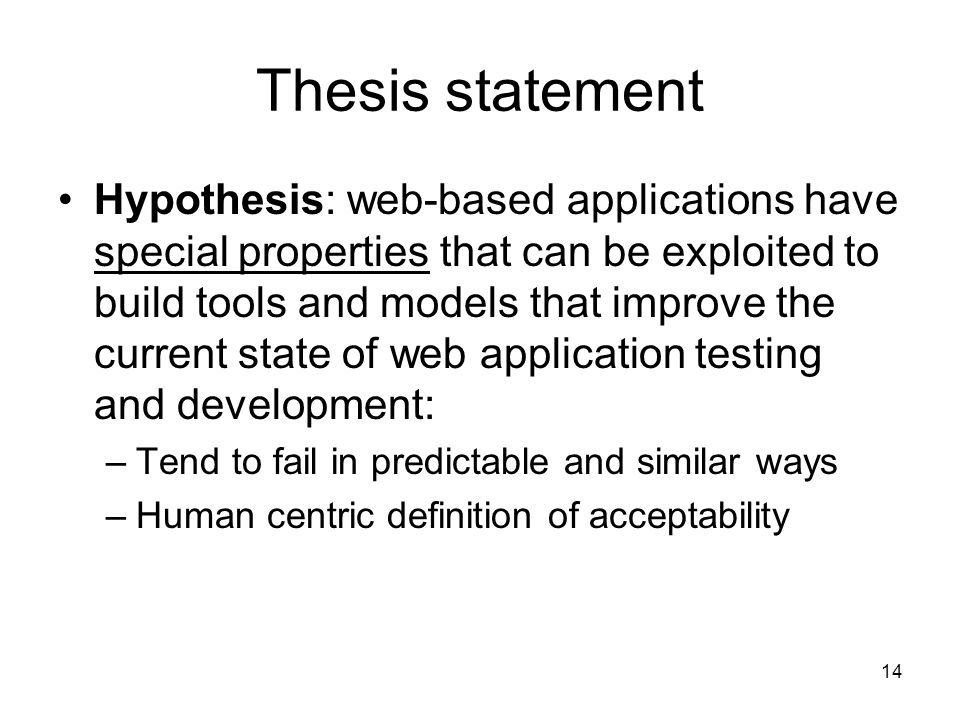 Thesis statement

• Hypothesis: web-based applications have special properties that can be exploited to build tools and models that improve the current state of web application testing and development:
– Tend to fail in predictable and similar ways
– Human centric definition of acceptability

14